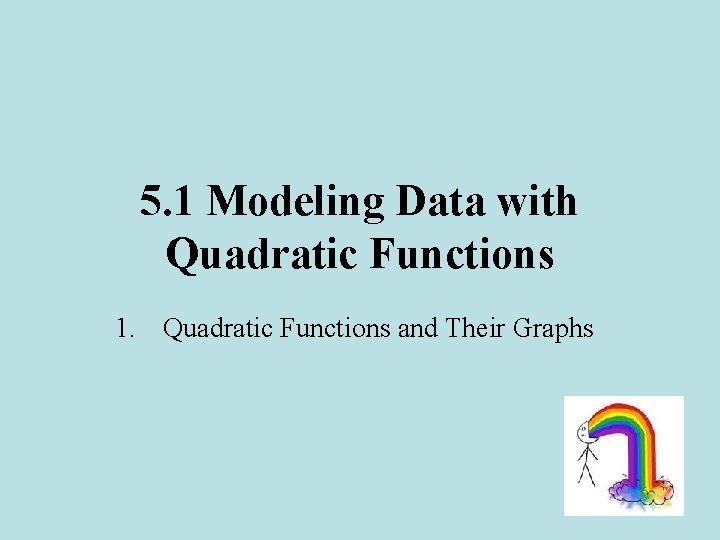 5.1 Modeling Data with Quadratic Functions

1. Quadratic Functions and Their Graphs